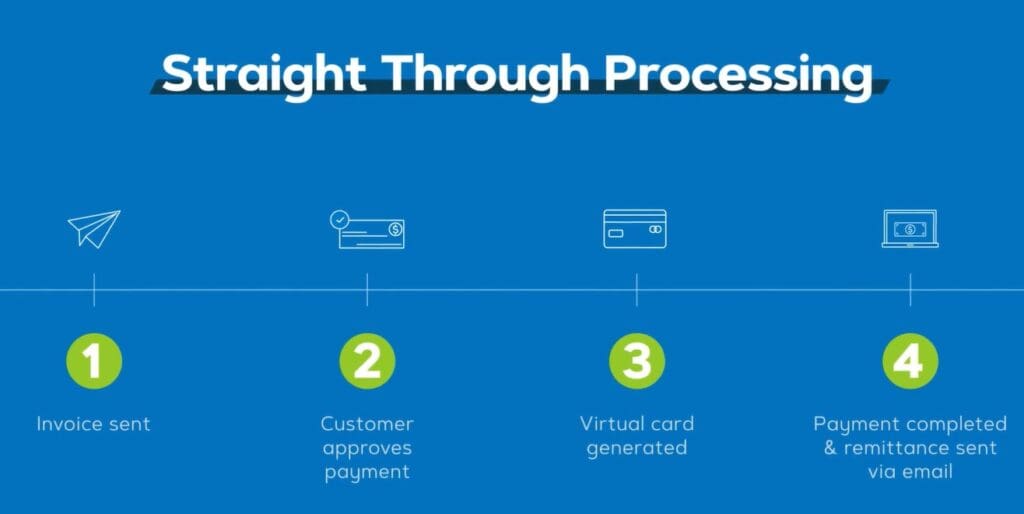 Straight Through Processing

1
Invoice sent

2
Customer approves payment

3
Virtual card generated

4
Payment completed & remittance sent via email